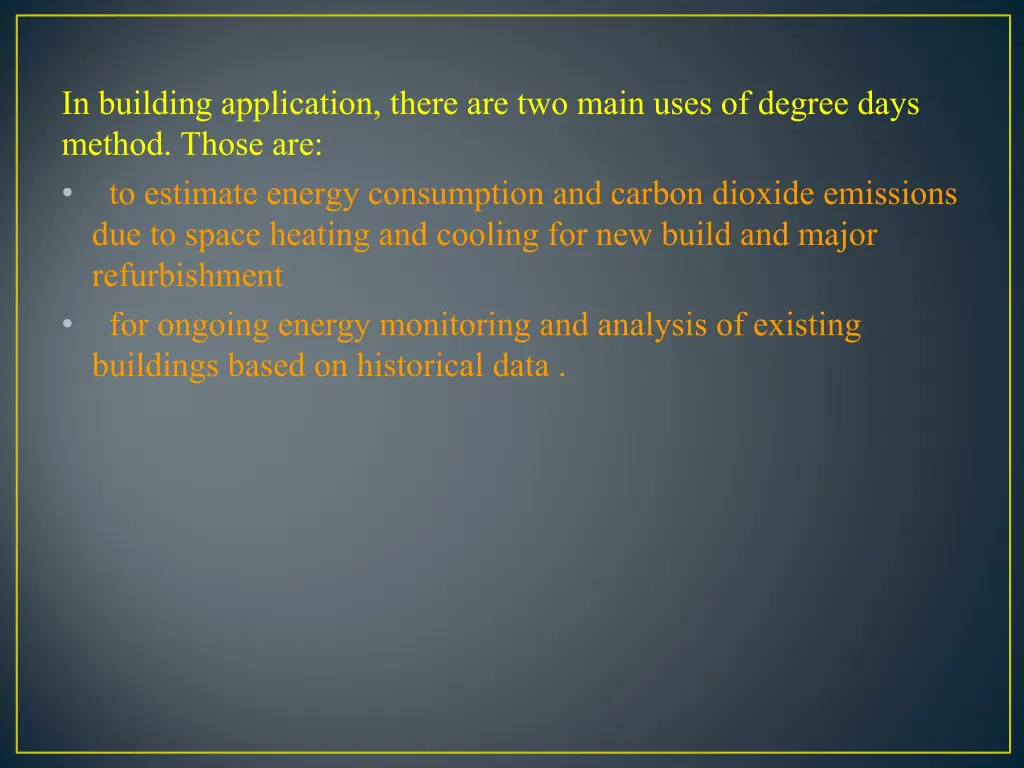 In building application, there are two main uses of degree days method. Those are:

• to estimate energy consumption and carbon dioxide emissions due to space heating and cooling for new build and major refurbishment
• for ongoing energy monitoring and analysis of existing buildings based on historical data .